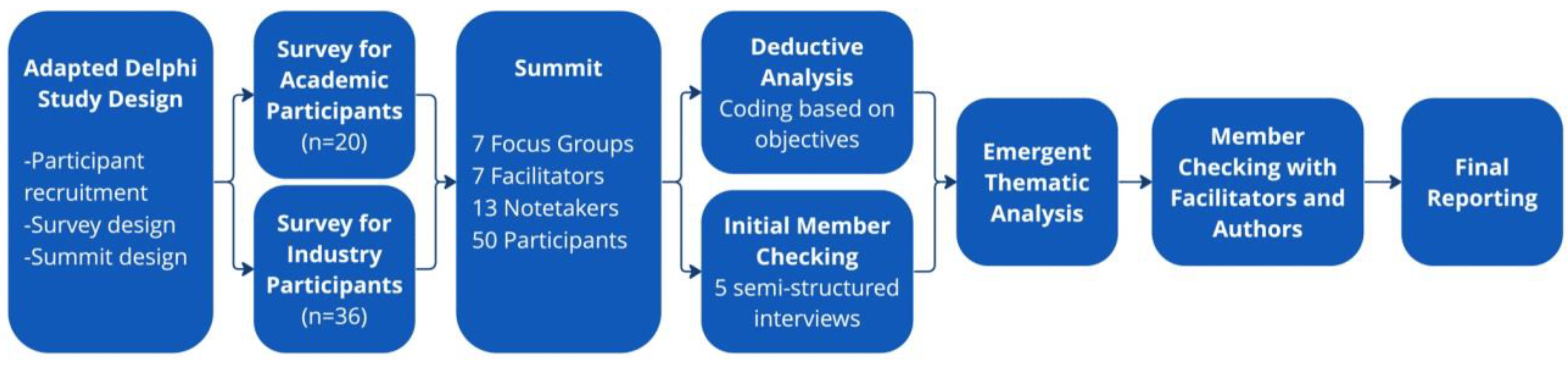 Adapted Delphi Study Design

-Participant recruitment
-Survey design
-Summit design

Survey for Academic Participants
(n=20)

Survey for Industry Participants
(n=36)

Summit

7 Focus Groups
7 Facilitators
13 Notetakers
50 Participants

Deductive Analysis
Coding based on objectives

Initial Member Checking
5 semi-structured interviews

Emergent Thematic Analysis

Member Checking with Facilitators and Authors

Final Reporting